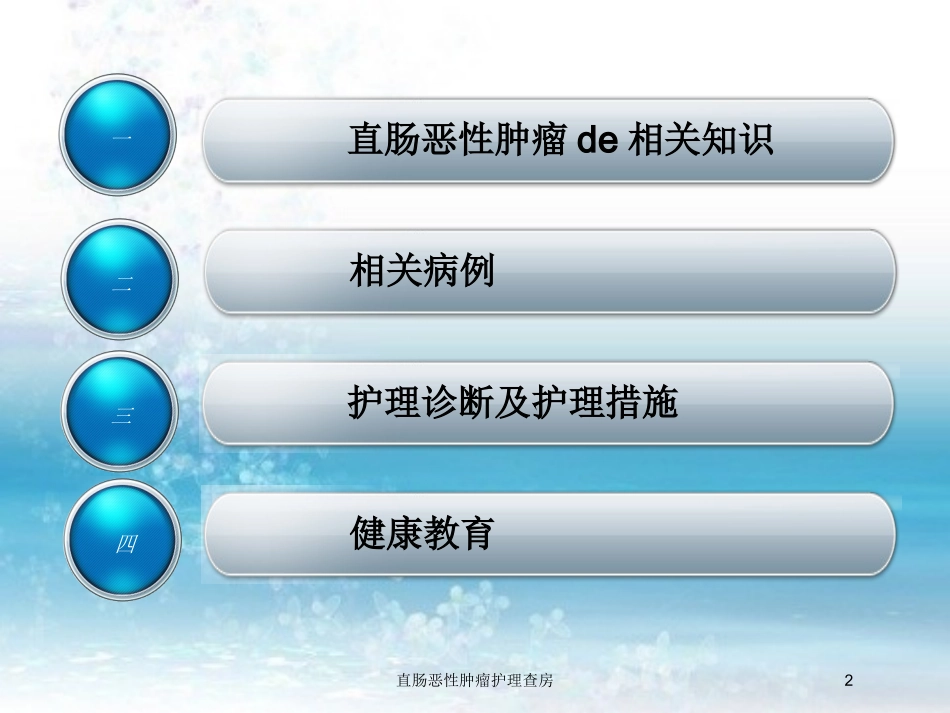 一

直肠恶性肿瘤 de 相关知识

二

相关病例

三

护理诊断及护理措施

四

健康教育

直肠恶性肿瘤护理查房

2